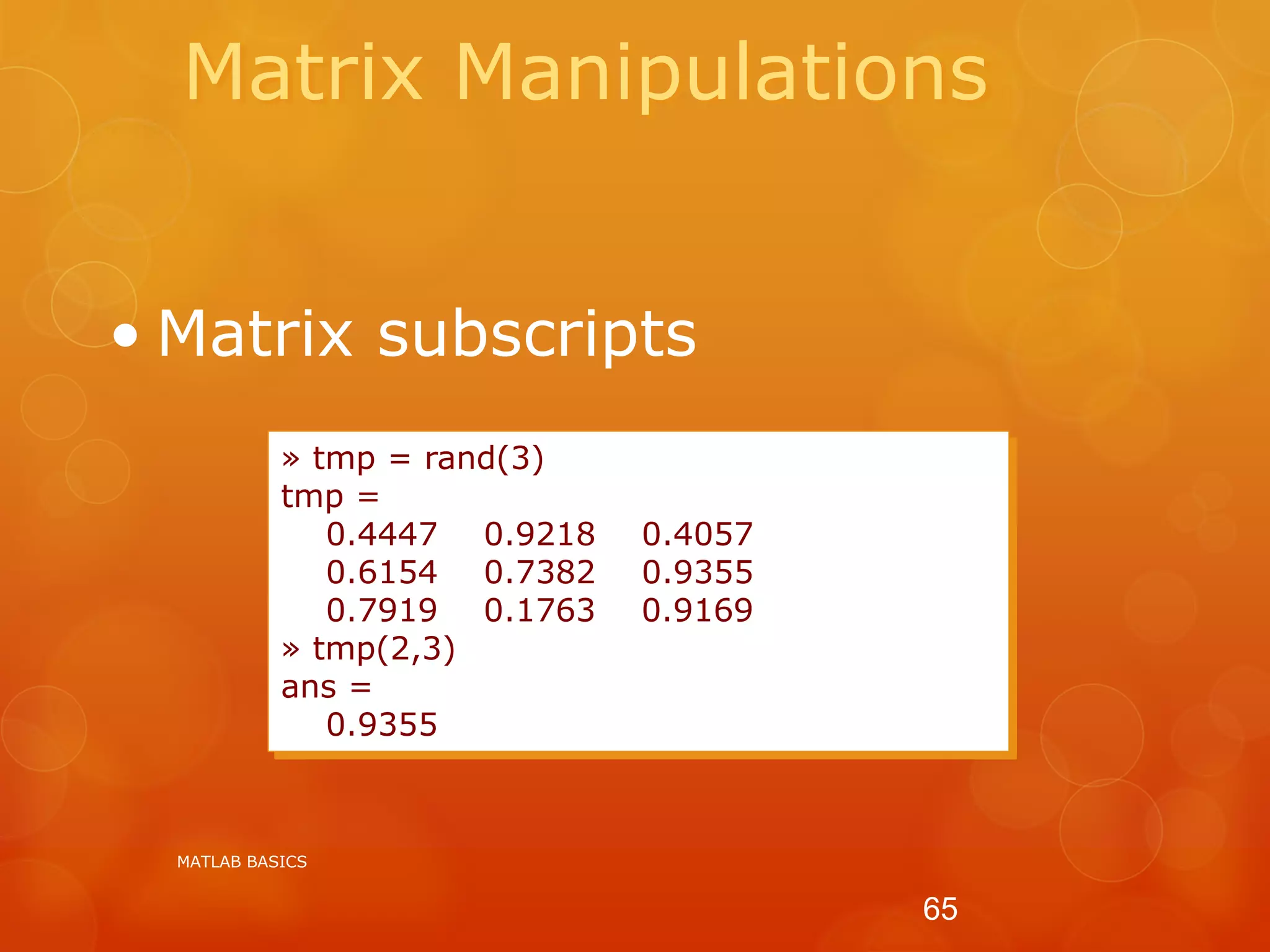 Matrix Manipulations

• Matrix subscripts

» tmp = rand(3)
tmp =
0.4447 0.9218 0.4057
0.6154 0.7382 0.9355
0.7919 0.1763 0.9169
» tmp(2,3)
ans =
0.9355

MATLAB BASICS

65